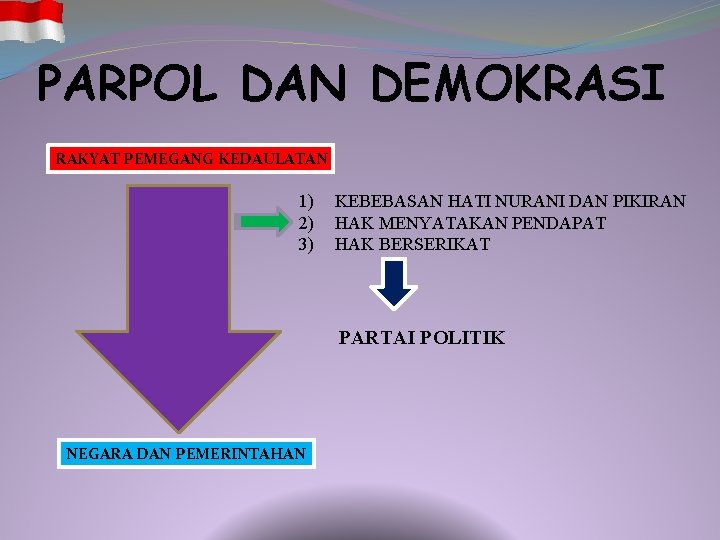 PARPOL DAN DEMOKRASI

RAKYAT PEMEGANG KEDAULATAN

1) KEBEBASAN HATI NURANI DAN PIKIRAN
2) HAK MENYATAKAN PENDAPAT
3) HAK BERSERIKAT

PARTAI POLITIK

NEGARA DAN PEMERINTAHAN